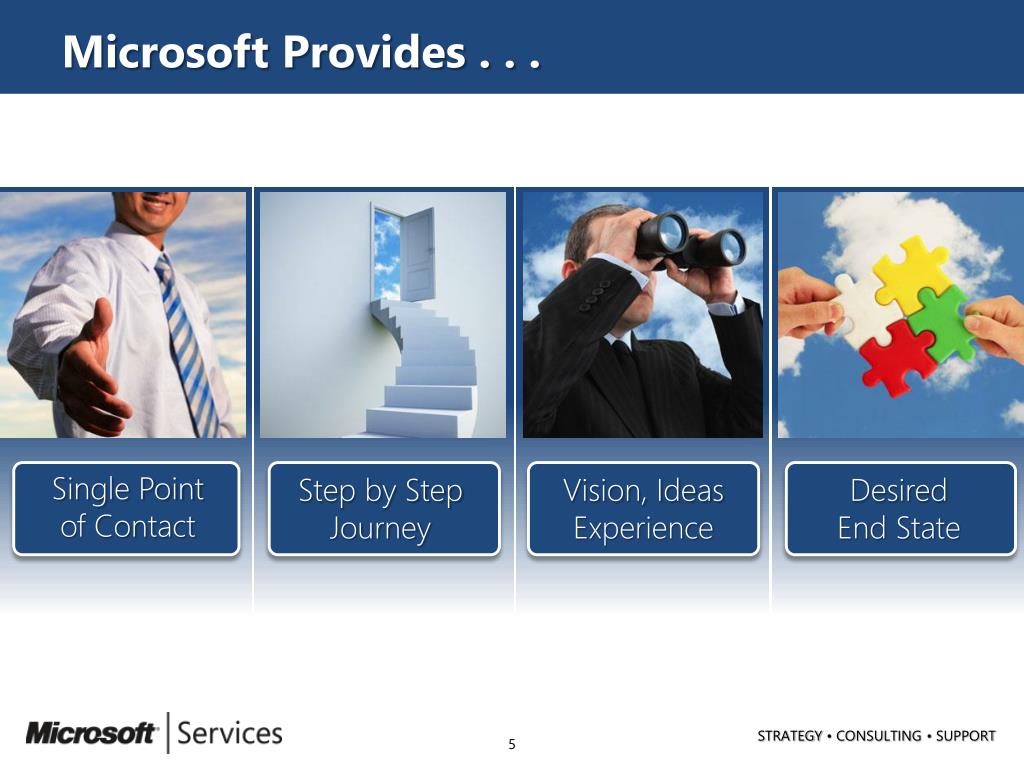 Microsoft Provides . . .

Single Point of Contact

Step by Step Journey

Vision, Ideas Experience

Desired End State

Microsoft | Services

5

STRATEGY • CONSULTING • SUPPORT